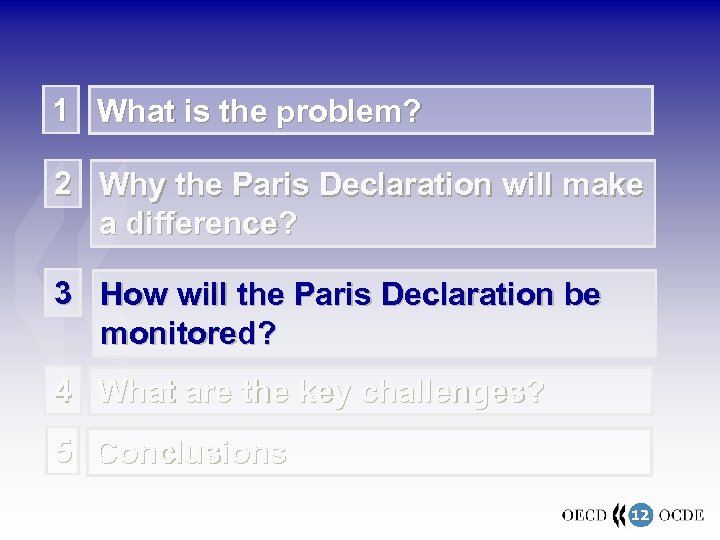 1 What is the problem?

2 Why the Paris Declaration will make a difference?

3 How will the Paris Declaration be monitored?

4 What are the key challenges?

5 Conclusions

OECD 12 OCDE